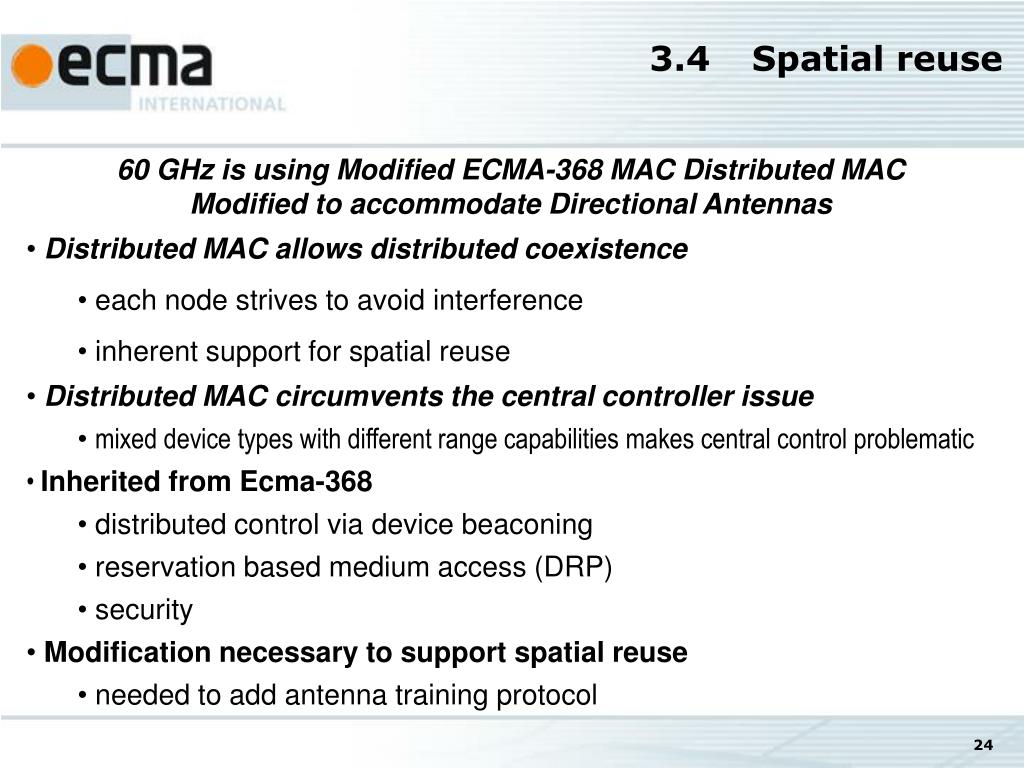 ecma
INTERNATIONAL

3.4 Spatial reuse

60 GHz is using Modified ECMA-368 MAC Distributed MAC Modified to accommodate Directional Antennas

• Distributed MAC allows distributed coexistence

• each node strives to avoid interference

• inherent support for spatial reuse

• Distributed MAC circumvents the central controller issue

• mixed device types with different range capabilities makes central control problematic

• Inherited from Ecma-368

• distributed control via device beaconing

• reservation based medium access (DRP)

• security

• Modification necessary to support spatial reuse

• needed to add antenna training protocol

24